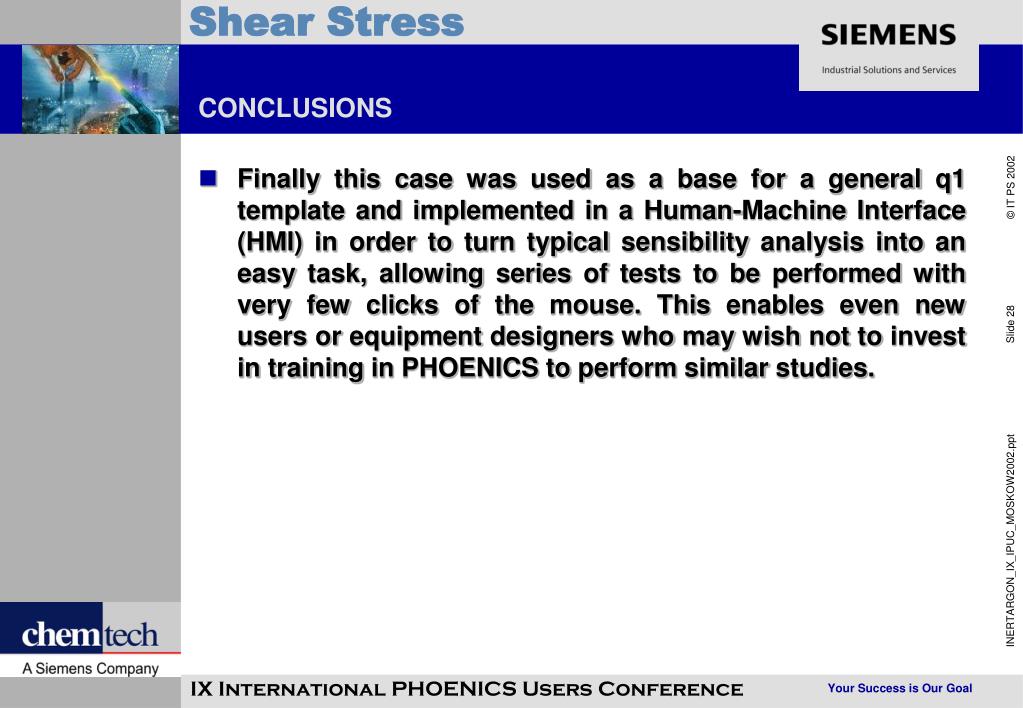 Shear Stress

SIEMENS
Industrial Solutions and Services

CONCLUSIONS

Finally this case was used as a base for a general q1 template and implemented in a Human-Machine Interface (HMI) in order to turn typical sensibility analysis into an easy task, allowing series of tests to be performed with very few clicks of the mouse. This enables even new users or equipment designers who may wish not to invest in training in PHOENICS to perform similar studies.

© IT PS 2002

Slide 28

INERTARGON_IX_IPUC_MOSKOW2002.ppt

chemtech
A Siemens Company

IX International PHOENICS Users Conference

Your Success is Our Goal